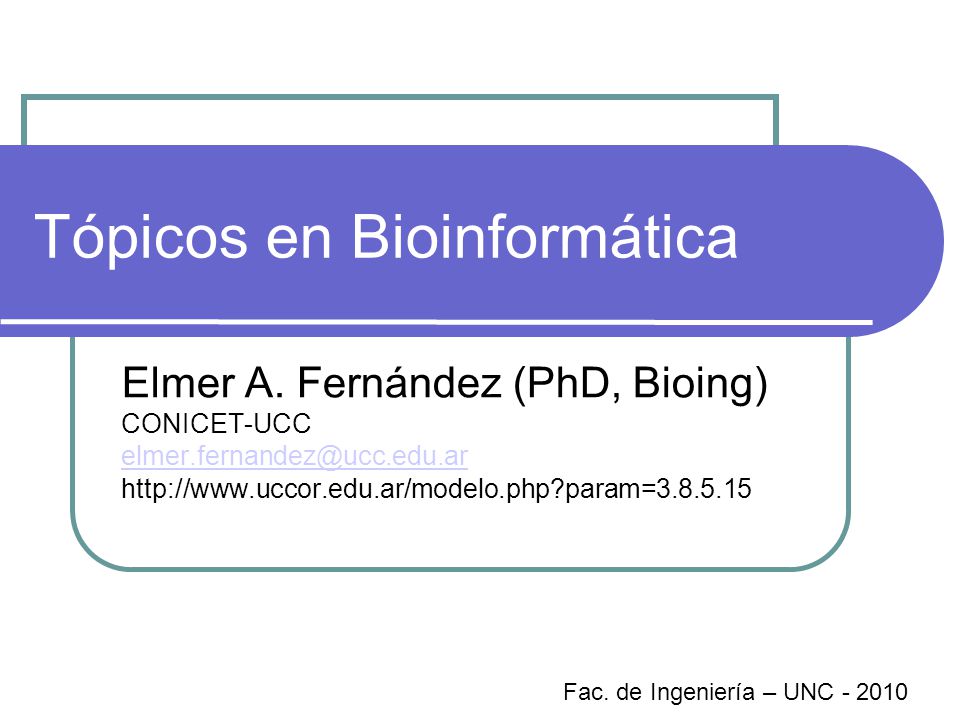 Tópicos en Bioinformática

Elmer A. Fernández (PhD, Bioing)
CONICET-UCC
elmer.fernandez@ucc.edu.ar
http://www.uccor.edu.ar/modelo.php?param=3.8.5.15

Fac. de Ingeniería – UNC - 2010